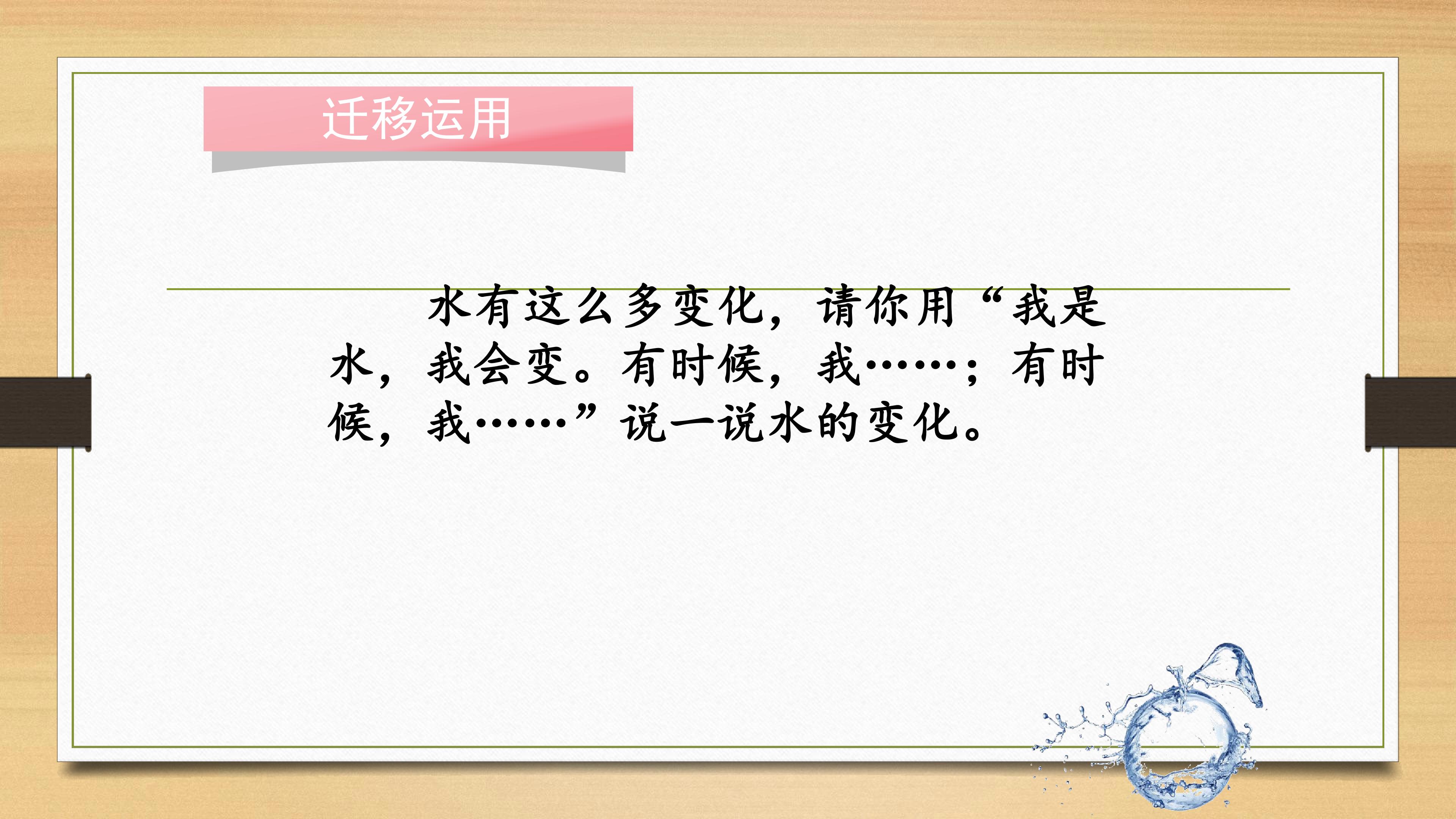 迁移运用

水有这么多变化，请你用“我是水，我会变。有时候，我……；有时候，我……”说一说水的变化。